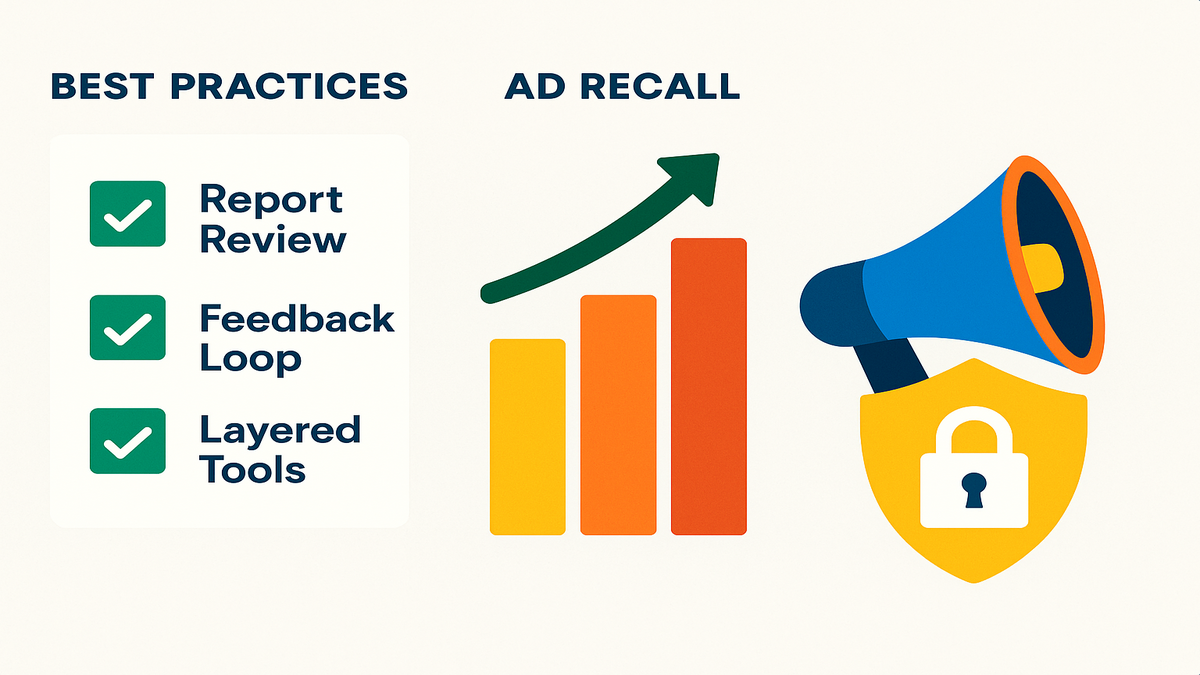 BEST PRACTICES

Report Review

Feedback Loop

Layered Tools

AD RECALL